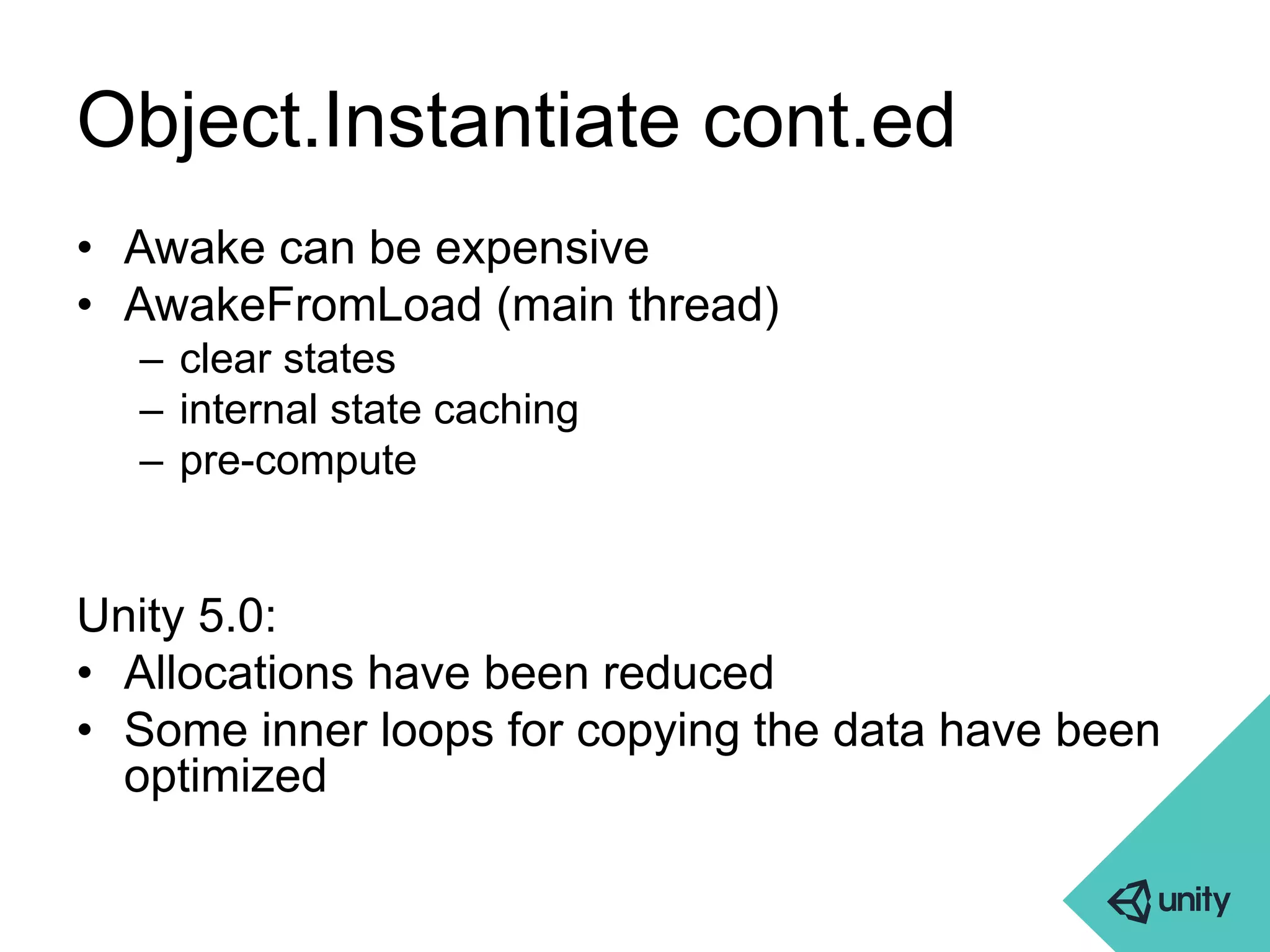 Object.Instantiate cont.ed

• Awake can be expensive
• AwakeFromLoad (main thread)
  – clear states
  – internal state caching
  – pre-compute

Unity 5.0:
• Allocations have been reduced
• Some inner loops for copying the data have been optimized

unity